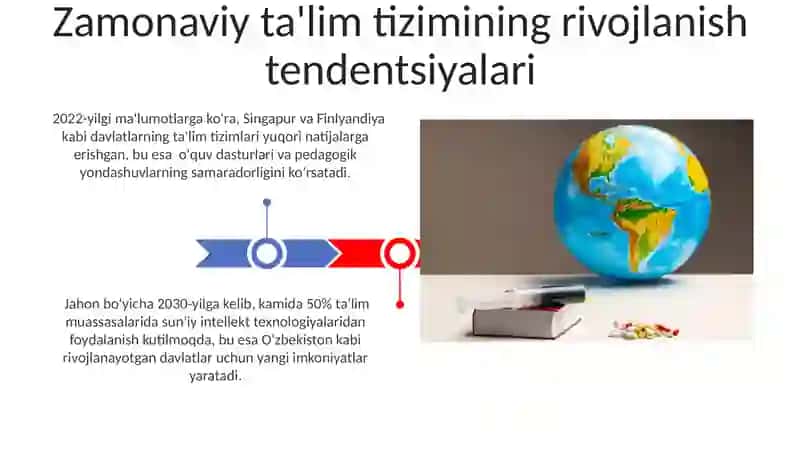 Zamonaviy ta'lim tizimining rivojlanish tendentsiyalari

2022-yilgi ma'lumotlarga ko'ra, Singapur va Finlyandiya kabi davlatlarning ta'lim tizimlari yuqori natijalarga erishgan, bu esa o'quv dasturlari va pedagogik yondashuvlarning samaradorligini ko'rsatadi.

Jahon bo'yicha 2030-yilga kelib, kamida 50% ta'lim muassasalarida sun'iy intellekt texnologiyalaridan foydalanish kutilmoqda, bu esa O'zbekiston kabi rivojlanayotgan davlatlar uchun yangi imkoniyatlar yaratadi.